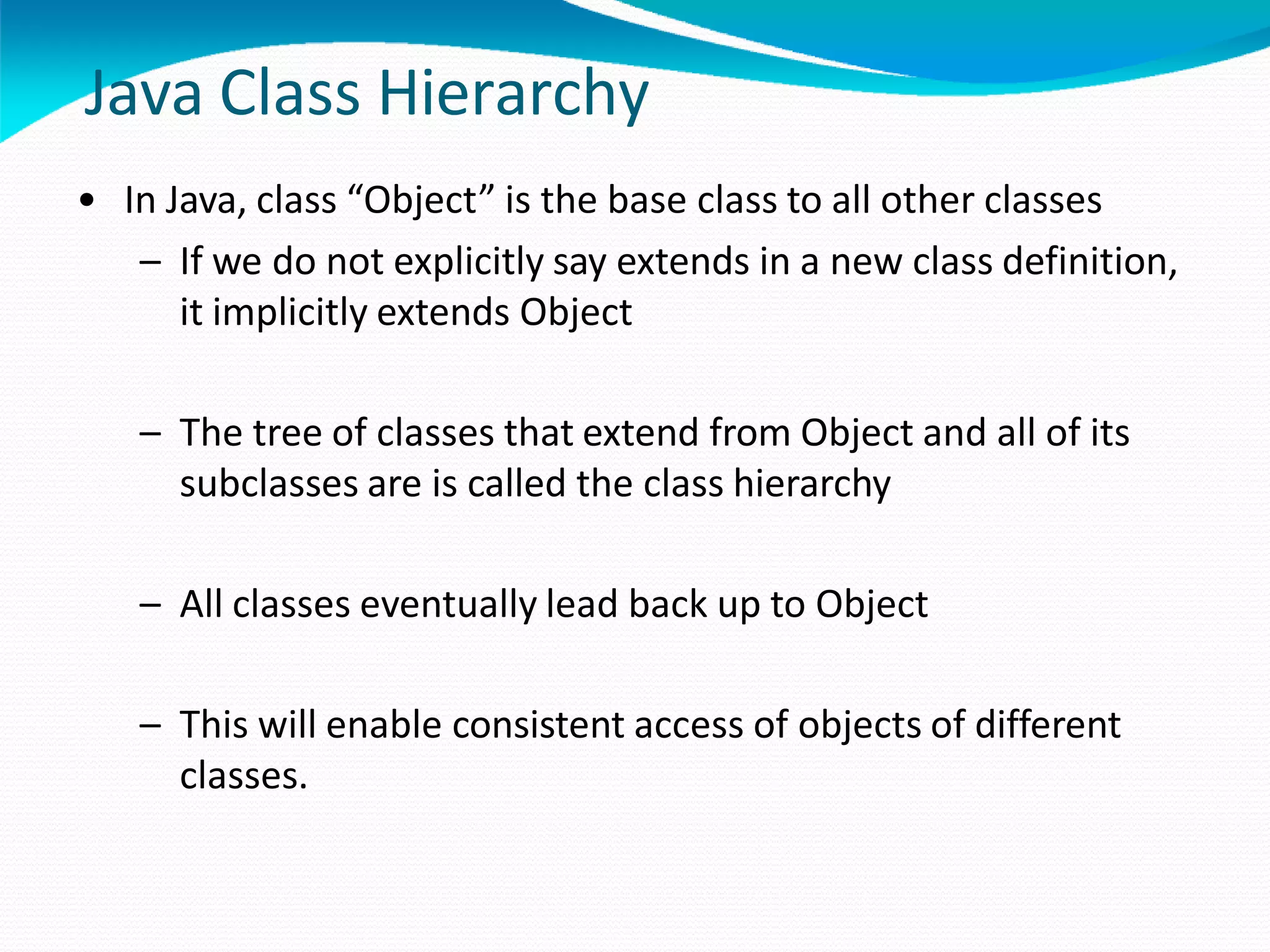 Java Class Hierarchy

• In Java, class “Object” is the base class to all other classes

– If we do not explicitly say extends in a new class definition, it implicitly extends Object

– The tree of classes that extend from Object and all of its subclasses are is called the class hierarchy

– All classes eventually lead back up to Object

– This will enable consistent access of objects of different classes.